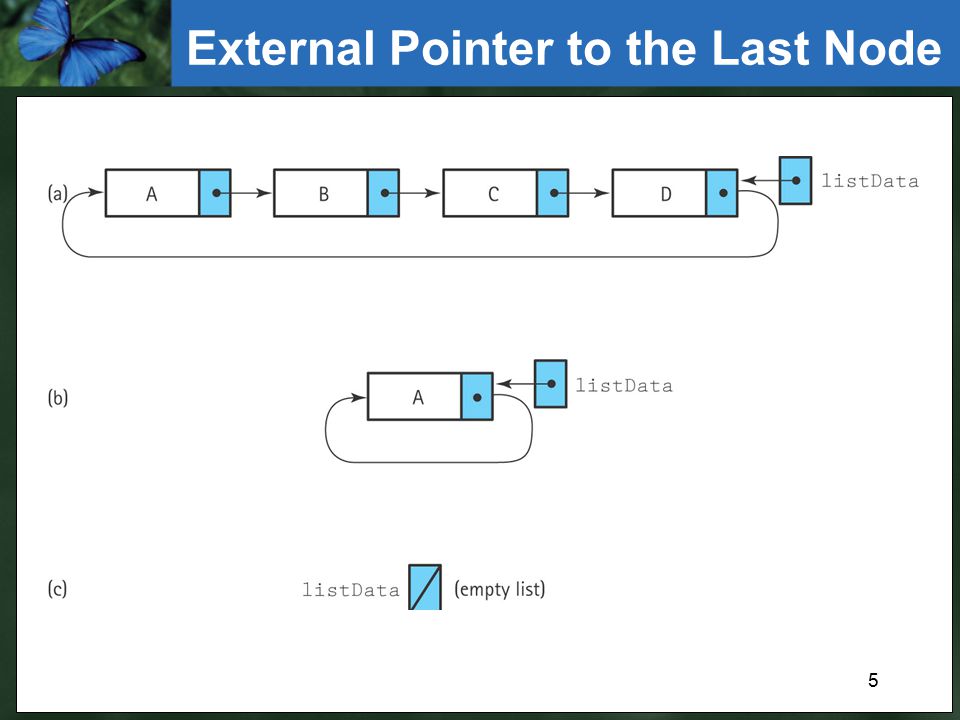 External Pointer to the Last Node

(a) A B C D listData

(b) A listData

(c) listData (empty list)

5